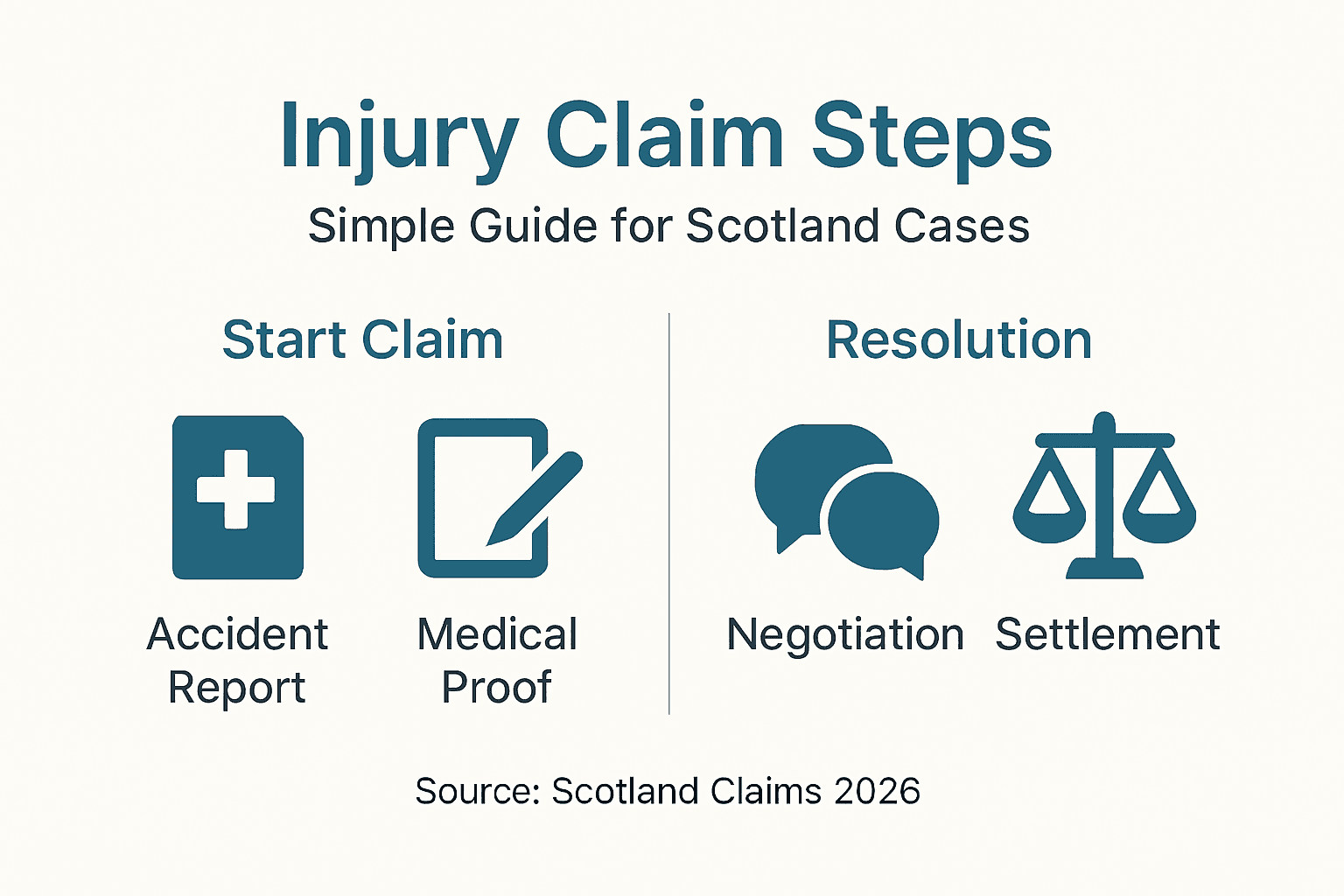 Injury Claim Steps

Simple Guide for Scotland Cases

Start Claim

Accident Report

Medical Proof

Resolution

Negotiation

Settlement

Source: Scotland Claims 2026